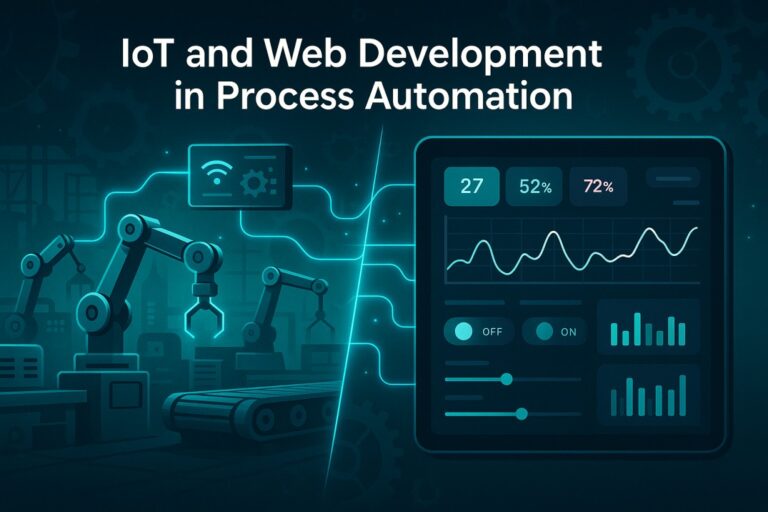 IoT and Web Development in Process Automation

27
52%
72%

OFF
ON